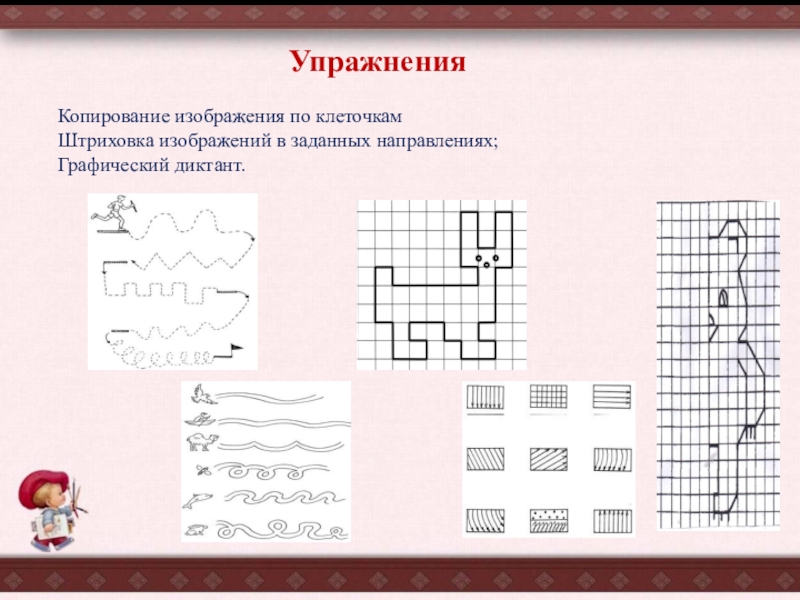 Упражнения

Копирование изображения по клеточкам
Штриховка изображений в заданных направлениях;
Графический диктант.